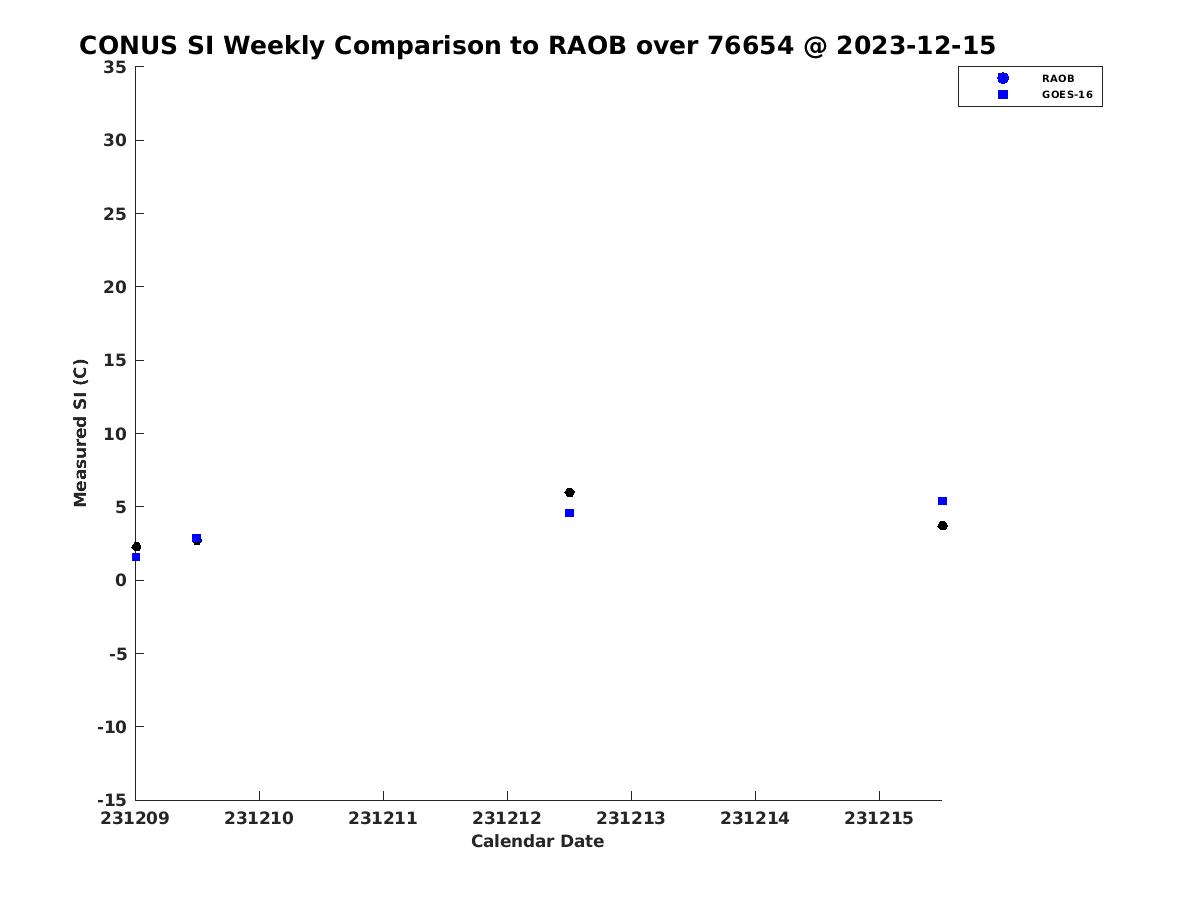 CONUS SI Weekly Comparison to RAOB over 76654 @ 2023-12-15

RAOB
GOES-16

Measured SI (C)

35
30
25
20
15
10
5
0
-5
-10
-15

231209
231210
231211
231212
231213
231214
231215

Calendar Date